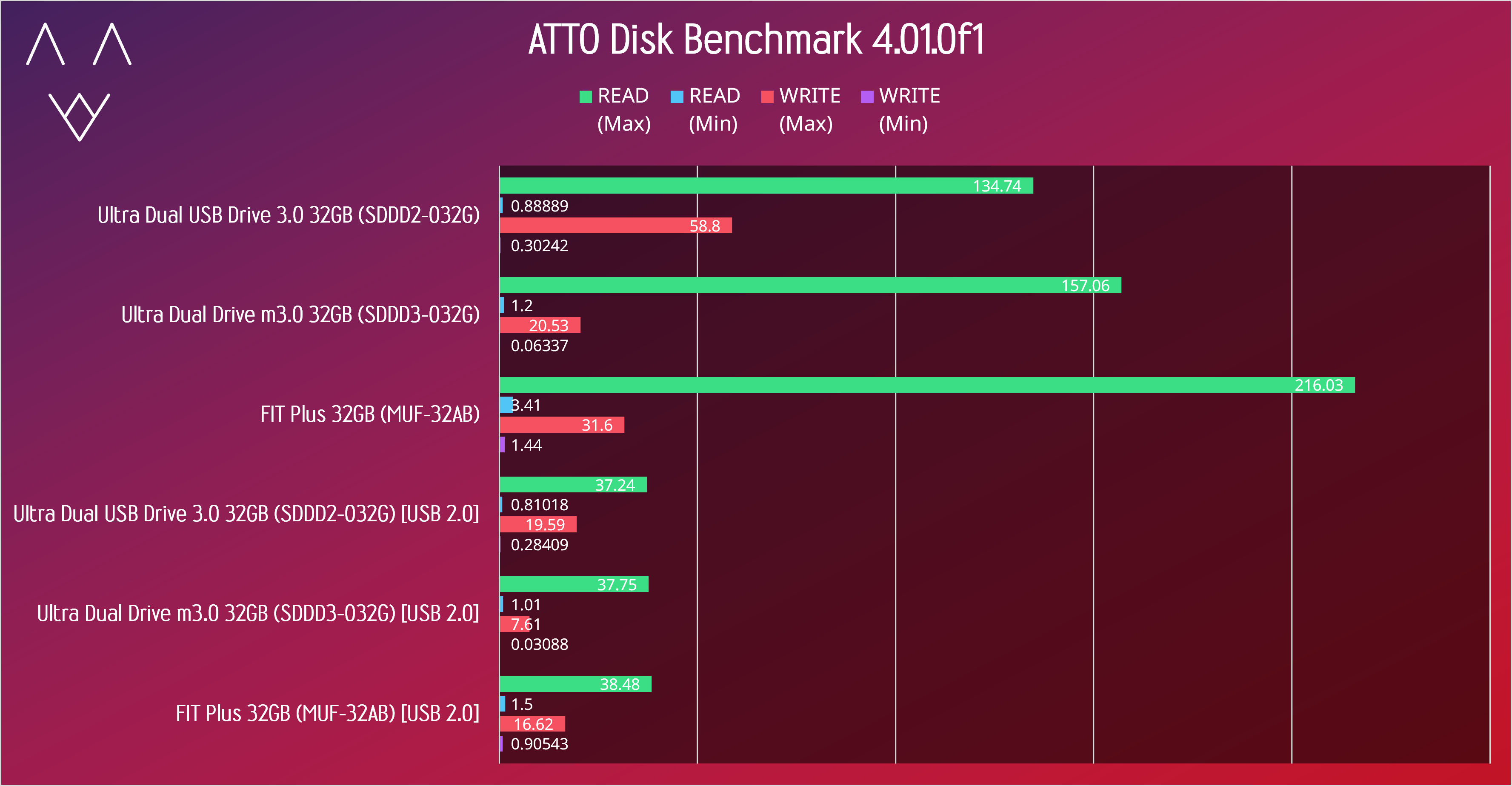 ATTO Disk Benchmark 4.01.0f1

READ (Max) READ (Min) WRITE (Max) WRITE (Min)

Ultra Dual USB Drive 3.0 32GB (SDDD2-032G)
134.74
0.88889
58.8
0.30242

Ultra Dual Drive m3.0 32GB (SDDD3-032G)
157.06
1.2
20.53
0.06337

FIT Plus 32GB (MUF-32AB)
216.03
3.41
31.6
1.44

Ultra Dual USB Drive 3.0 32GB (SDDD2-032G) [USB 2.0]
37.24
0.81018
19.59
0.28409

Ultra Dual Drive m3.0 32GB (SDDD3-032G) [USB 2.0]
37.75
1.01
7.61
0.03088

FIT Plus 32GB (MUF-32AB) [USB 2.0]
38.48
1.5
16.62
0.90543